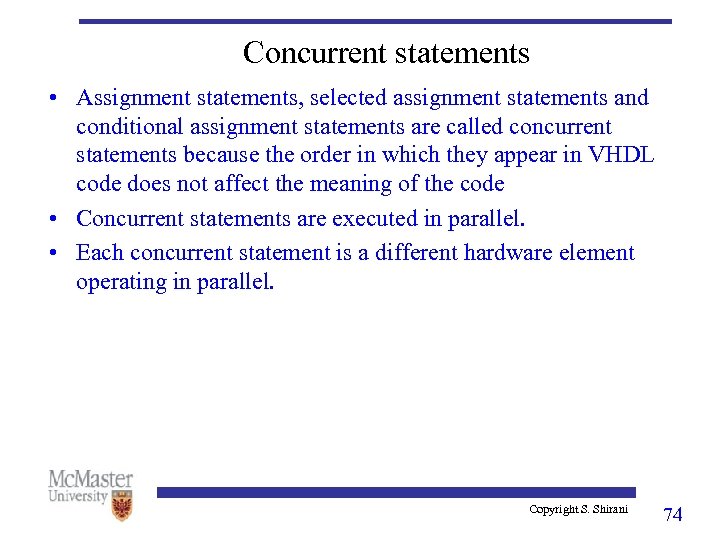 Concurrent statements

• Assignment statements, selected assignment statements and conditional assignment statements are called concurrent statements because the order in which they appear in VHDL code does not affect the meaning of the code

• Concurrent statements are executed in parallel.

• Each concurrent statement is a different hardware element operating in parallel.

McMaster University

Copyright S. Shirani

74